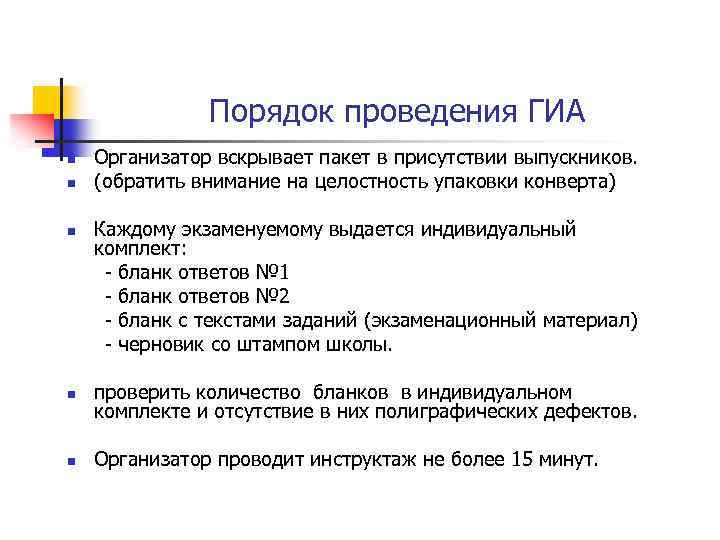 Порядок проведения ГИА

- Организатор вскрывает пакет в присутствии выпускников.
- (обратить внимание на целостность упаковки конверта)

- Каждому экзаменуемому выдается индивидуальный комплект:
  - бланк ответов №1
  - бланк ответов №2
  - бланк с текстами заданий (экзаменационный материал)
  - черновик со штампом школы.

- проверить количество бланков в индивидуальном комплекте и отсутствие в них полиграфических дефектов.

- Организатор проводит инструктаж не более 15 минут.